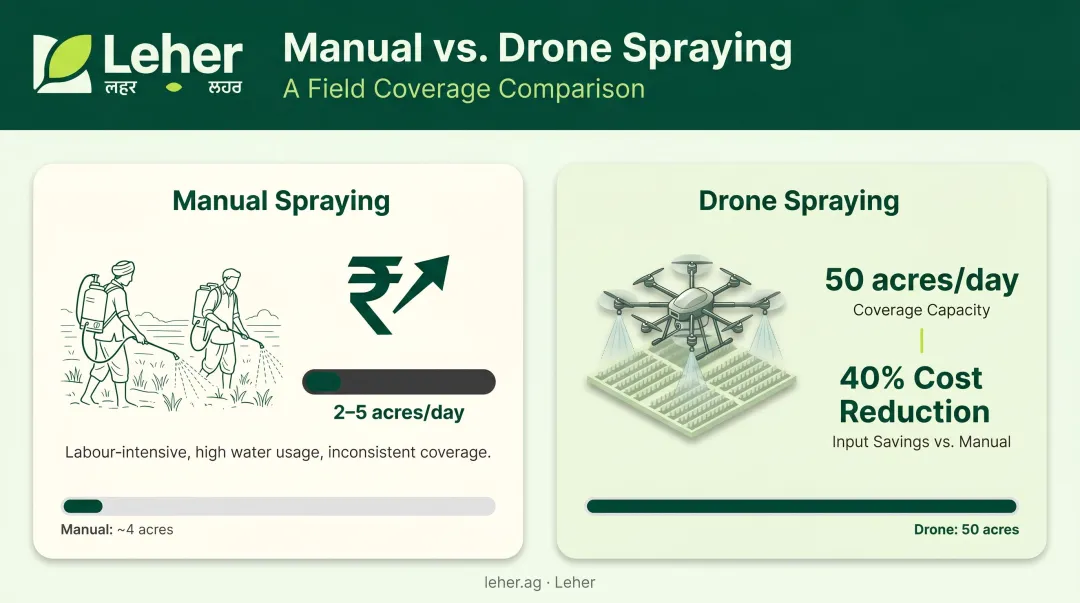 Leher
लहर ਲਹਰ

Manual vs. Drone Spraying
A Field Coverage Comparison

Manual Spraying

₹

2–5 acres/day

Labour-intensive, high water usage, inconsistent coverage.

Manual: ~4 acres

Drone Spraying

50 acres/day
Coverage Capacity

40% Cost Reduction
Input Savings vs. Manual

Drone: 50 acres

leher.ag · Leher